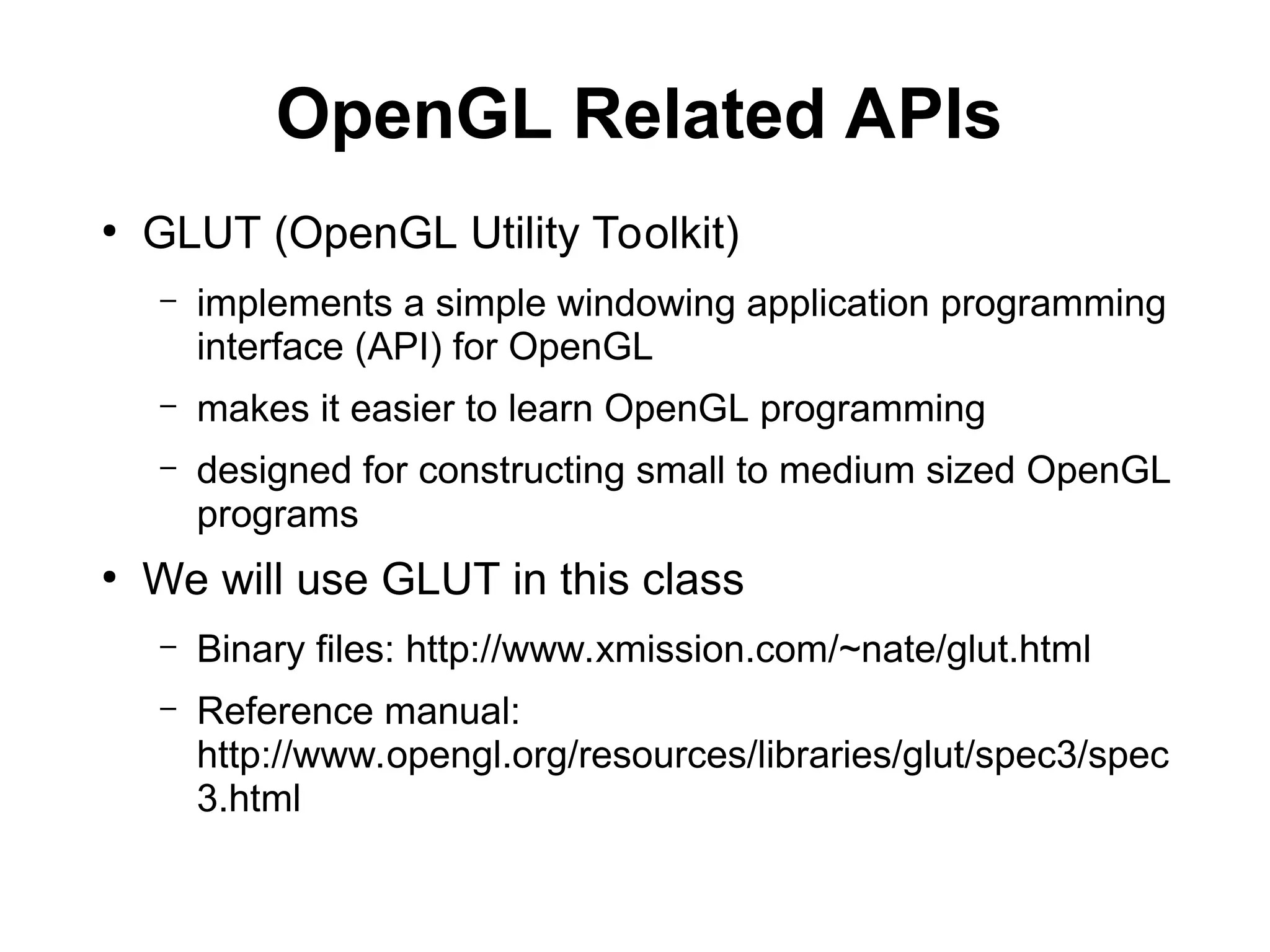 OpenGL Related APIs

• GLUT (OpenGL Utility Toolkit)

– implements a simple windowing application programming interface (API) for OpenGL

– makes it easier to learn OpenGL programming

– designed for constructing small to medium sized OpenGL programs

• We will use GLUT in this class

– Binary files: http://www.xmission.com/~nate/glut.html

– Reference manual: http://www.opengl.org/resources/libraries/glut/spec3/spec3.html